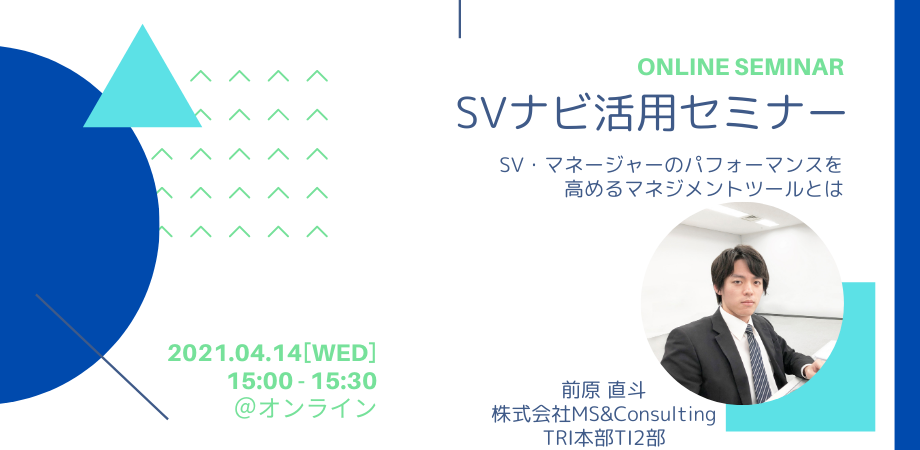 ONLINE SEMINAR
SVナビ活用セミナー

SV・マネージャーのパフォーマンスを高めるマネジメントツールとは

2021.04.14[WED]
15:00 - 15:30
@オンライン

前原 直斗
株式会社MS&Consulting
TRI本部TI2部